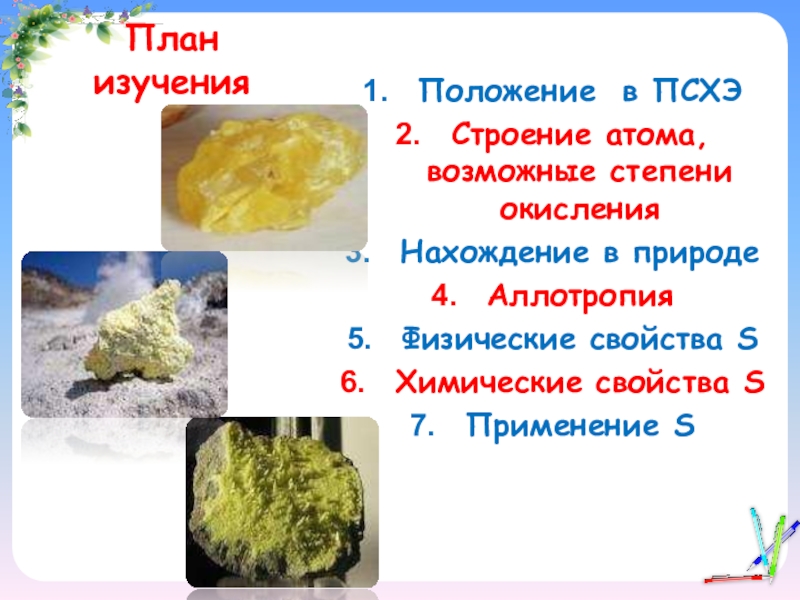 План изучения

1. Положение в ПСХЭ
2. Строение атома, возможные степени окисления
3. Нахождение в природе
4. Аллотропия
5. Физические свойства S
6. Химические свойства S
7. Применение S